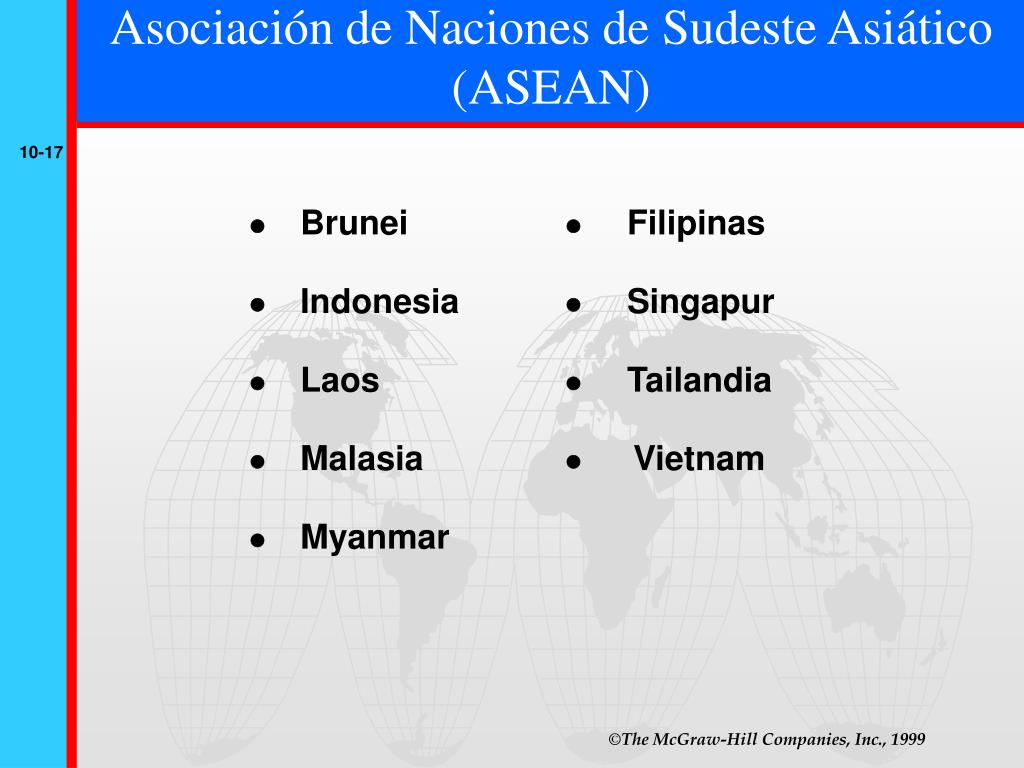 Asociación de Naciones de Sudeste Asiático (ASEAN)

10-17

- Brunei
- Indonesia
- Laos
- Malasia
- Myanmar

- Filipinas
- Singapur
- Tailandia
- Vietnam

©The McGraw-Hill Companies, Inc., 1999